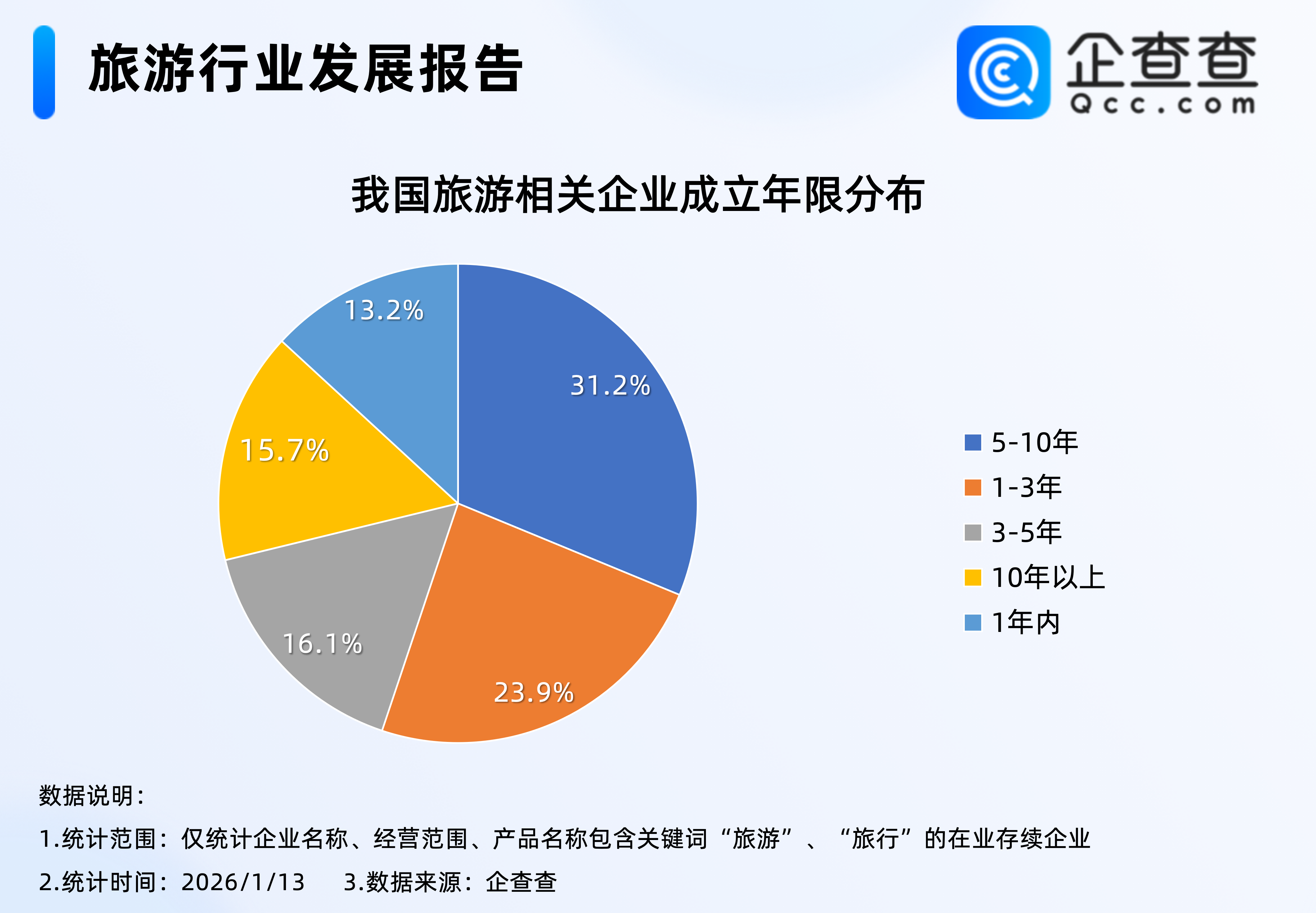 旅游行业发展报告

企查查
Qcc.com

我国旅游相关企业成立年限分布

13.2%
31.2%
15.7%
16.1%
23.9%

5-10年
1-3年
3-5年
10年以上
1年内

数据说明：
1.统计范围：仅统计企业名称、经营范围、产品名称包含关键词“旅游”、“旅行”的在业存续企业
2.统计时间：2026/1/13　3.数据来源：企查查